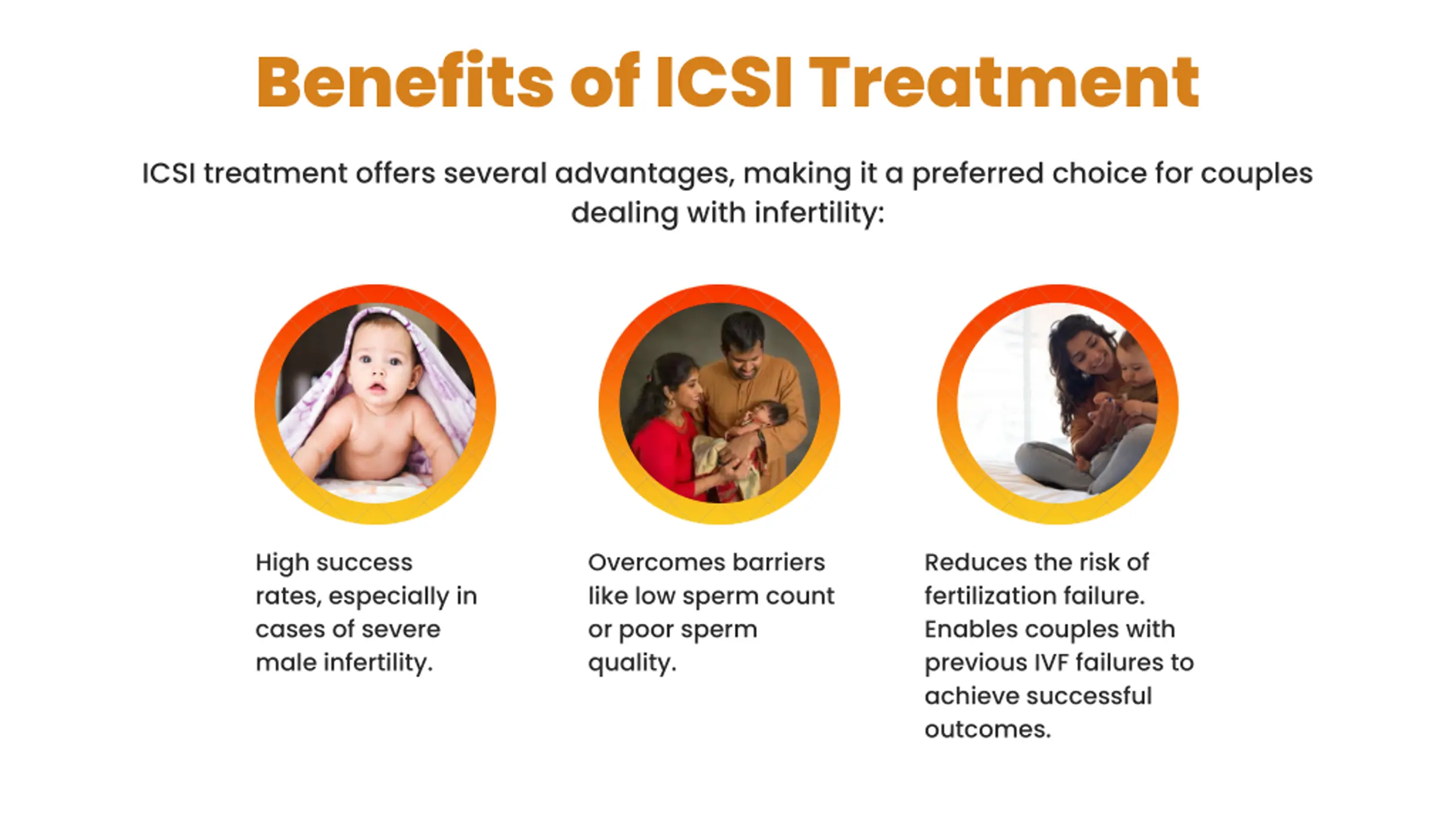 Benefits of ICSI Treatment

ICSI treatment offers several advantages, making it a preferred choice for couples dealing with infertility:

High success rates, especially in cases of severe male infertility.

Overcomes barriers like low sperm count or poor sperm quality.

Reduces the risk of fertilization failure. Enables couples with previous IVF failures to achieve successful outcomes.